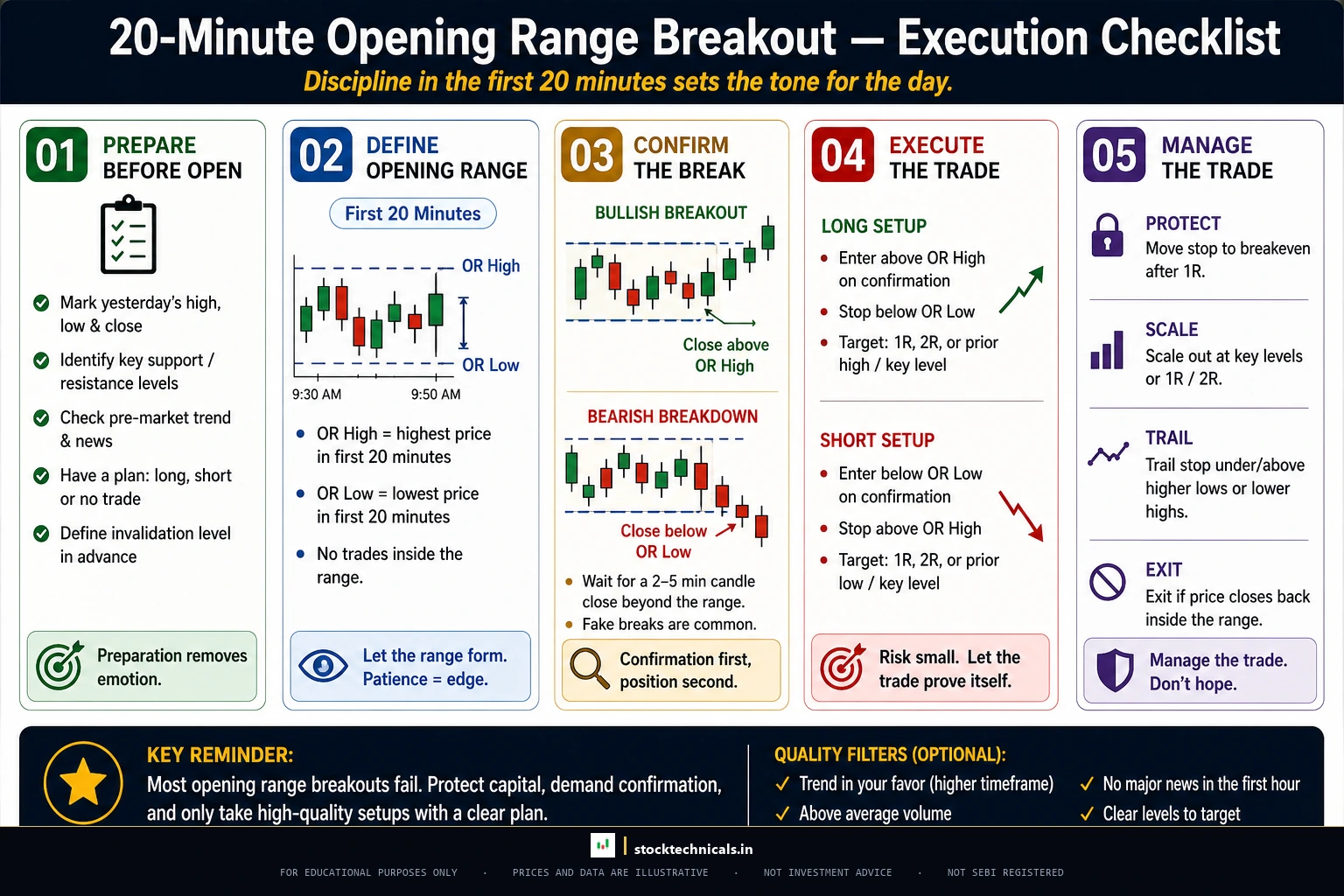 20-Minute Opening Range Breakout — Execution Checklist

Discipline in the first 20 minutes sets the tone for the day.

01 PREPARE BEFORE OPEN

Mark yesterday's high, low & close

Identify key support / resistance levels

Check pre-market trend & news

Have a plan: long, short or no trade

Define invalidation level in advance

Preparation removes emotion.

02 DEFINE OPENING RANGE

First 20 Minutes

OR High

OR Low

9:30 AM

9:50 AM

OR High = highest price in first 20 minutes

OR Low = lowest price in first 20 minutes

No trades inside the range.

Let the range form. Patience = edge.

03 CONFIRM THE BREAK

BULLISH BREAKOUT

Close above OR High

BEARISH BREAKDOWN

Close below OR Low

Wait for a 2–5 min candle close beyond the range.

Fake breaks are common.

Confirmation first, position second.

04 EXECUTE THE TRADE

LONG SETUP

Enter above OR High on confirmation

Stop below OR Low

Target: 1R, 2R, or prior high / key level

SHORT SETUP

Enter below OR Low on confirmation

Stop above OR High

Target: 1R, 2R, or prior low / key level

Risk small. Let the trade prove itself.

05 MANAGE THE TRADE

PROTECT

Move stop to breakeven after 1R.

SCALE

Scale out at key levels or 1R / 2R.

TRAIL

Trail stop under/above higher lows or lower highs.

EXIT

Exit if price closes back inside the range.

Manage the trade. Don't hope.

KEY REMINDER:

Most opening range breakouts fail. Protect capital, demand confirmation, and only take high-quality setups with a clear plan.

QUALITY FILTERS (OPTIONAL):

✓ Trend in your favor (higher timeframe)

✓ Above average volume

✓ No major news in the first hour

✓ Clear levels to target

stocktechnicals.in

FOR EDUCATIONAL PURPOSES ONLY · PRICES AND DATA ARE ILLUSTRATIVE · NOT INVESTMENT ADVICE · NOT SEBI REGISTERED